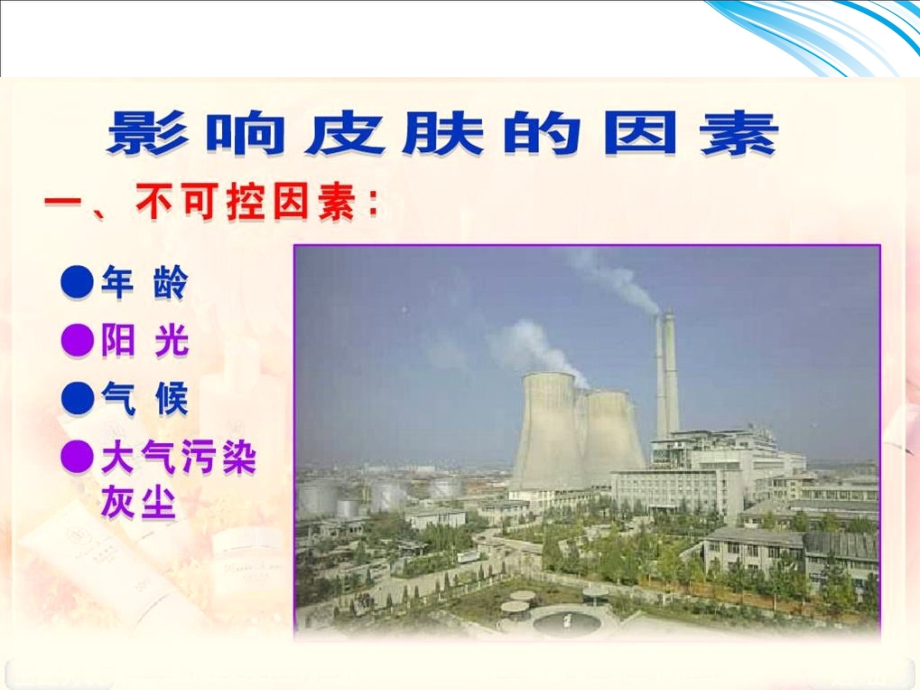 影响皮肤的因素

一、不可控因素：

●年 龄
●阳 光
●气 候
●大气污染 灰尘